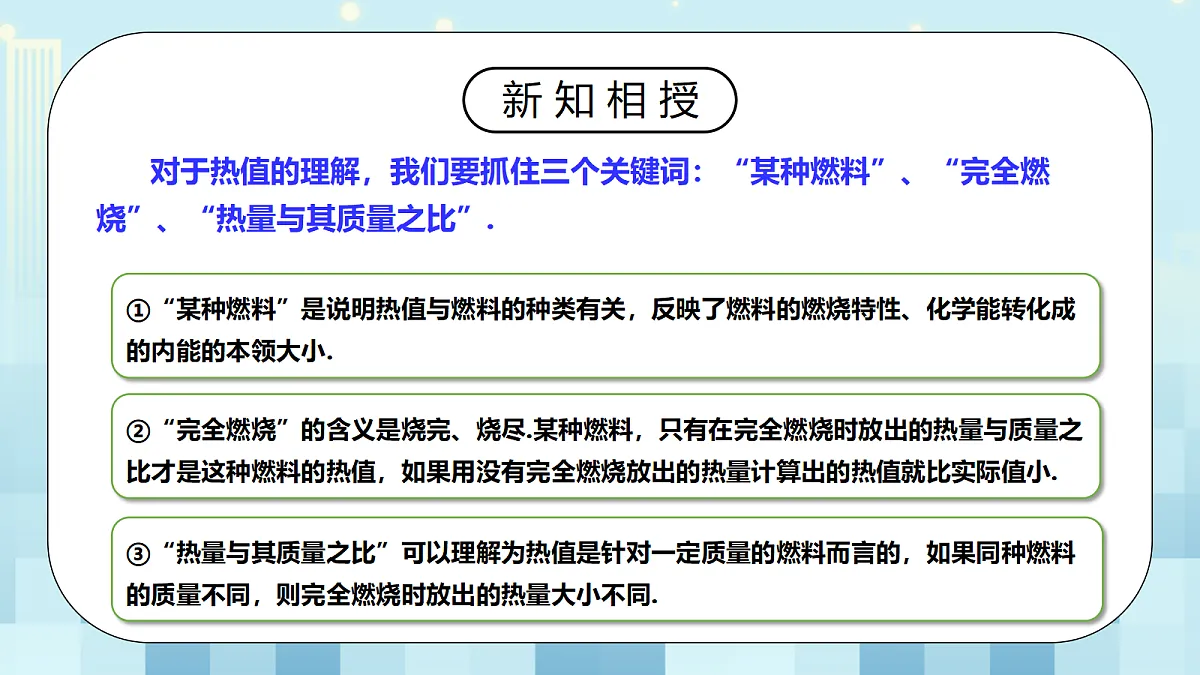 新知相授

对于热值的理解，我们要抓住三个关键词：“某种燃料”、“完全燃烧”、“热量与其质量之比”.

①“某种燃料”是说明热值与燃料的种类有关，反映了燃料的燃烧特性、化学能转化成的内能的本领大小.

②“完全燃烧”的含义是烧完、烧尽.某种燃料，只有在完全燃烧时放出的热量与质量之比才是这种燃料的热值，如果用没有完全燃烧放出的热量计算出的热值就比实际值小.

③“热量与其质量之比”可以理解为热值是针对一定质量的燃料而言的，如果同种燃料的质量不同，则完全燃烧时放出的热量大小不同.